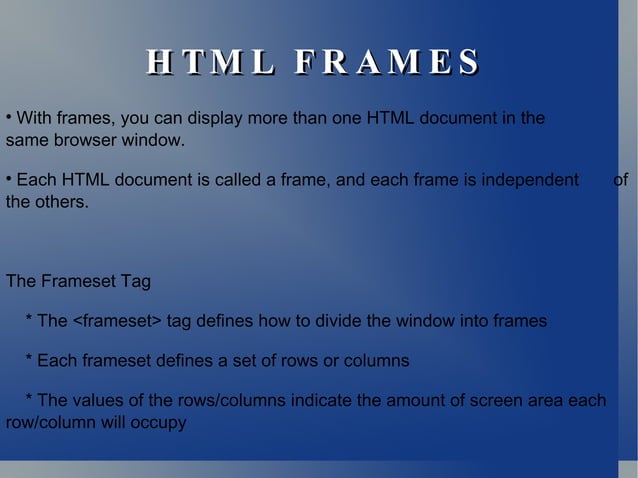 HTML FRAMES

• With frames, you can display more than one HTML document in the same browser window.

• Each HTML document is called a frame, and each frame is independent of the others.

The Frameset Tag

* The <frameset> tag defines how to divide the window into frames

* Each frameset defines a set of rows or columns

* The values of the rows/columns indicate the amount of screen area each row/column will occupy